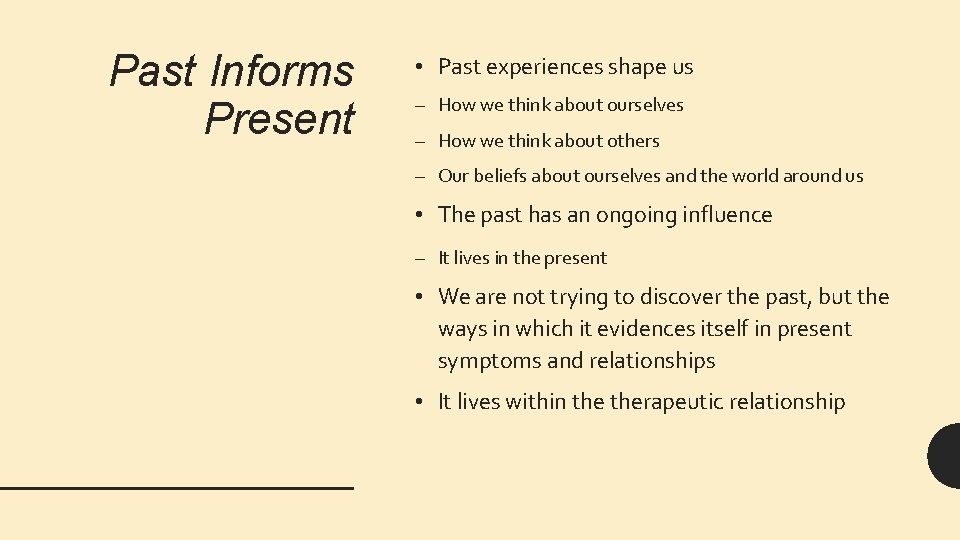 Past Informs Present

• Past experiences shape us
– How we think about ourselves
– How we think about others
– Our beliefs about ourselves and the world around us
• The past has an ongoing influence
– It lives in the present
• We are not trying to discover the past, but the ways in which it evidences itself in present symptoms and relationships
• It lives within the therapeutic relationship